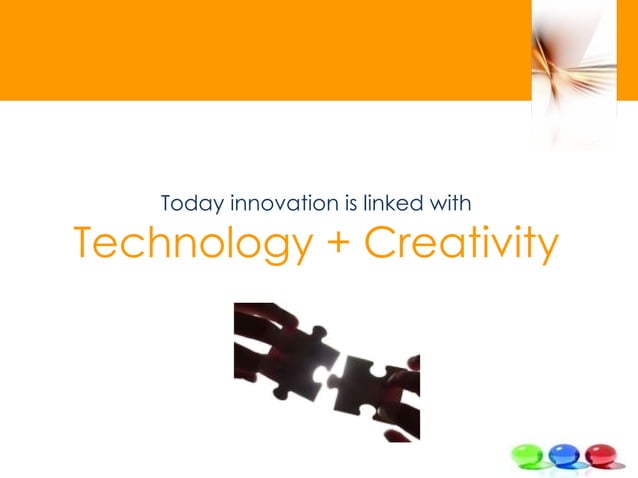 Today innovation is linked with
Technology + Creativity